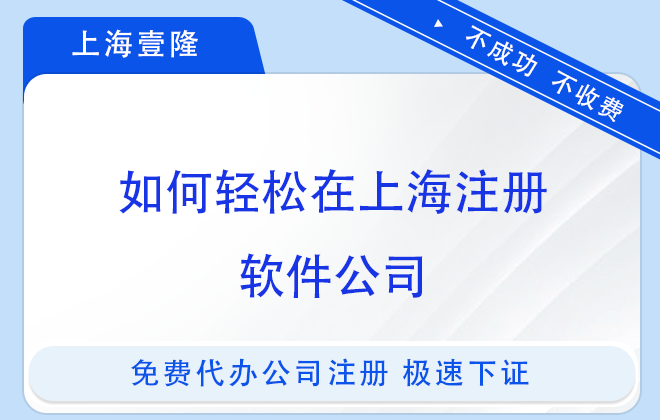 上海壹隆

不成功 不收费

如何轻松在上海注册软件公司

免费代办公司注册 极速下证